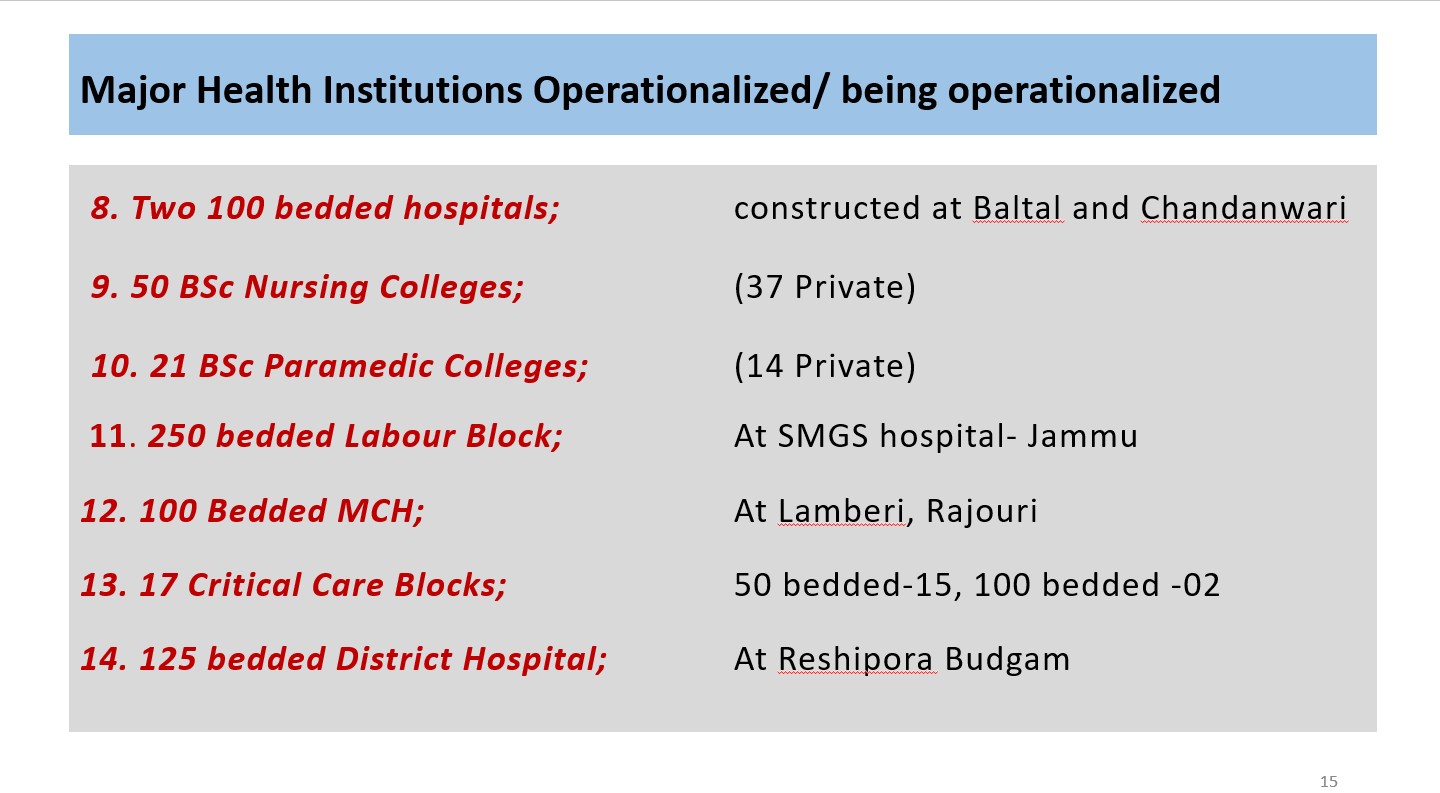 Major Health Institutions Operationalized/ being operationalized

8. Two 100 bedded hospitals; constructed at Baltal and Chandanwari

9. 50 BSc Nursing Colleges; (37 Private)

10. 21 BSc Paramedic Colleges; (14 Private)

11. 250 bedded Labour Block; At SMGS hospital- Jammu

12. 100 Bedded MCH; At Lamberi, Rajouri

13. 17 Critical Care Blocks; 50 bedded-15, 100 bedded -02

14. 125 bedded District Hospital; At Reshipora Budgam

15